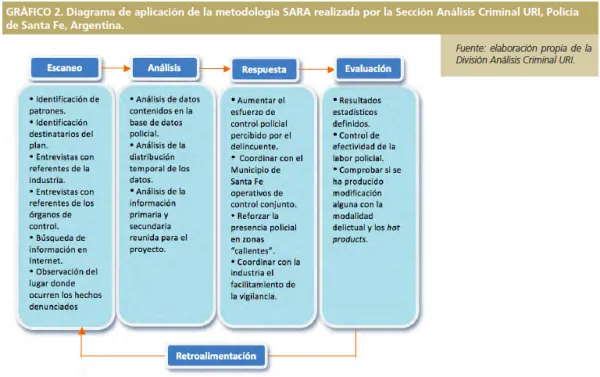 GRÁFICO 2. Diagrama de aplicación de la metodología SARA realizada por la Sección Análisis Criminal URI, Policía de Santa Fe, Argentina.

Fuente: elaboración propia de la División Análisis Criminal URI.

Escaneo

• Identificación de patrones.
• Identificación destinatarios del plan.
• Entrevistas con referentes de la industria.
• Entrevistas con referentes de los órganos de control.
• Búsqueda de información en Internet.
• Observación del lugar donde ocurren los hechos denunciados

Análisis

• Análisis de datos contenidos en la base de datos policial.
• Análisis de la distribución temporal de los datos.
• Análisis de la información primaria y secundaria reunida para el proyecto.

Respuesta

• Aumentar el esfuerzo de control policial percibido por el delincuente.
• Coordinar con el Municipio de Santa Fe operativos de control conjunto.
• Reforzar la presencia policial en zonas "calientes".
• Coordinar con la industria el facilitamiento de la vigilancia.

Evaluación

• Resultados estadísticos definidos.
• Control de efectividad de la labor policial.
• Comprobar si se ha producido modificación alguna con la modalidad delictual y los hot products.

Retroalimentación